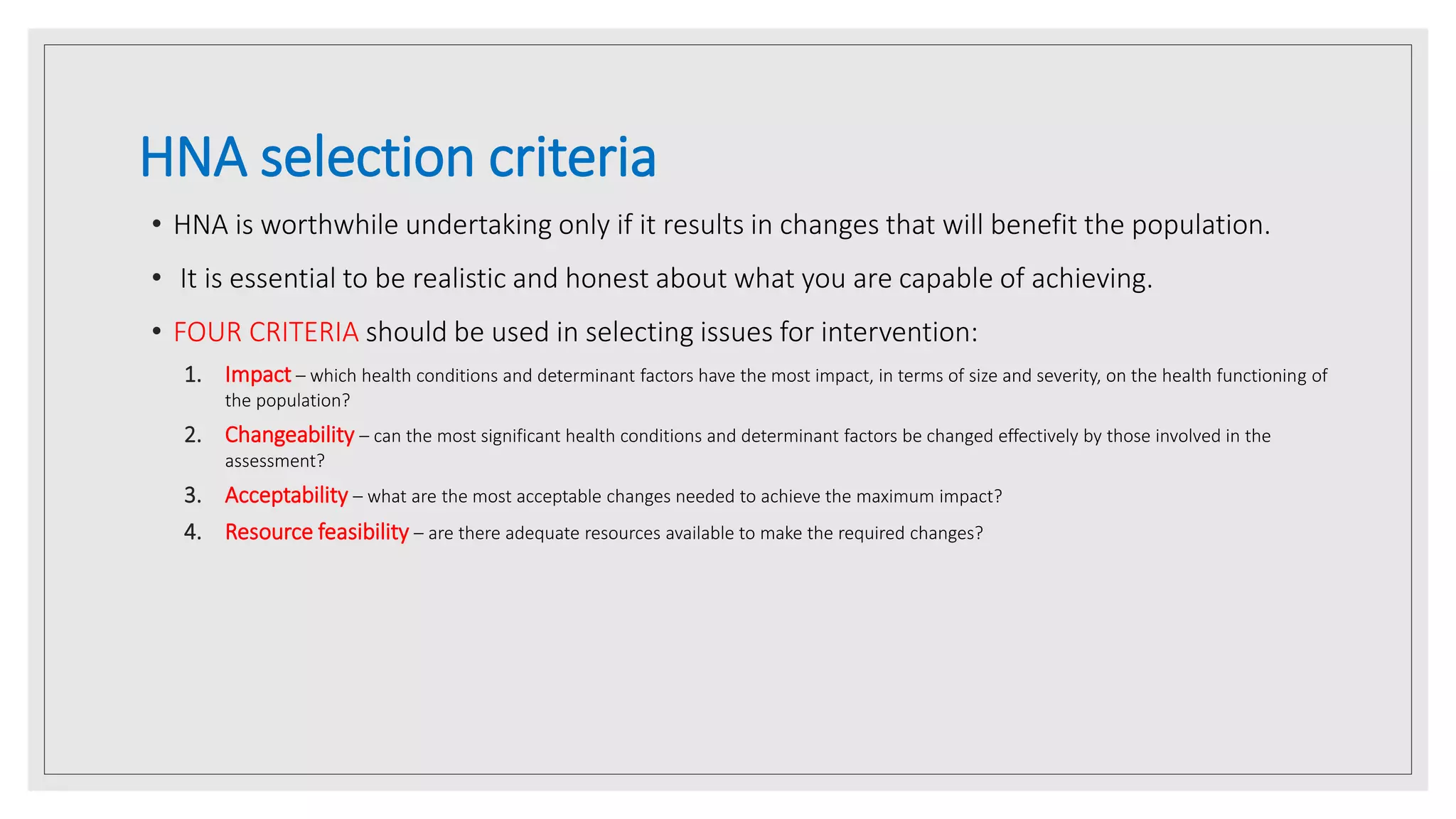 HNA selection criteria

• HNA is worthwhile undertaking only if it results in changes that will benefit the population.

• It is essential to be realistic and honest about what you are capable of achieving.

• FOUR CRITERIA should be used in selecting issues for intervention:

1. Impact – which health conditions and determinant factors have the most impact, in terms of size and severity, on the health functioning of the population?
2. Changeability – can the most significant health conditions and determinant factors be changed effectively by those involved in the assessment?
3. Acceptability – what are the most acceptable changes needed to achieve the maximum impact?
4. Resource feasibility – are there adequate resources available to make the required changes?